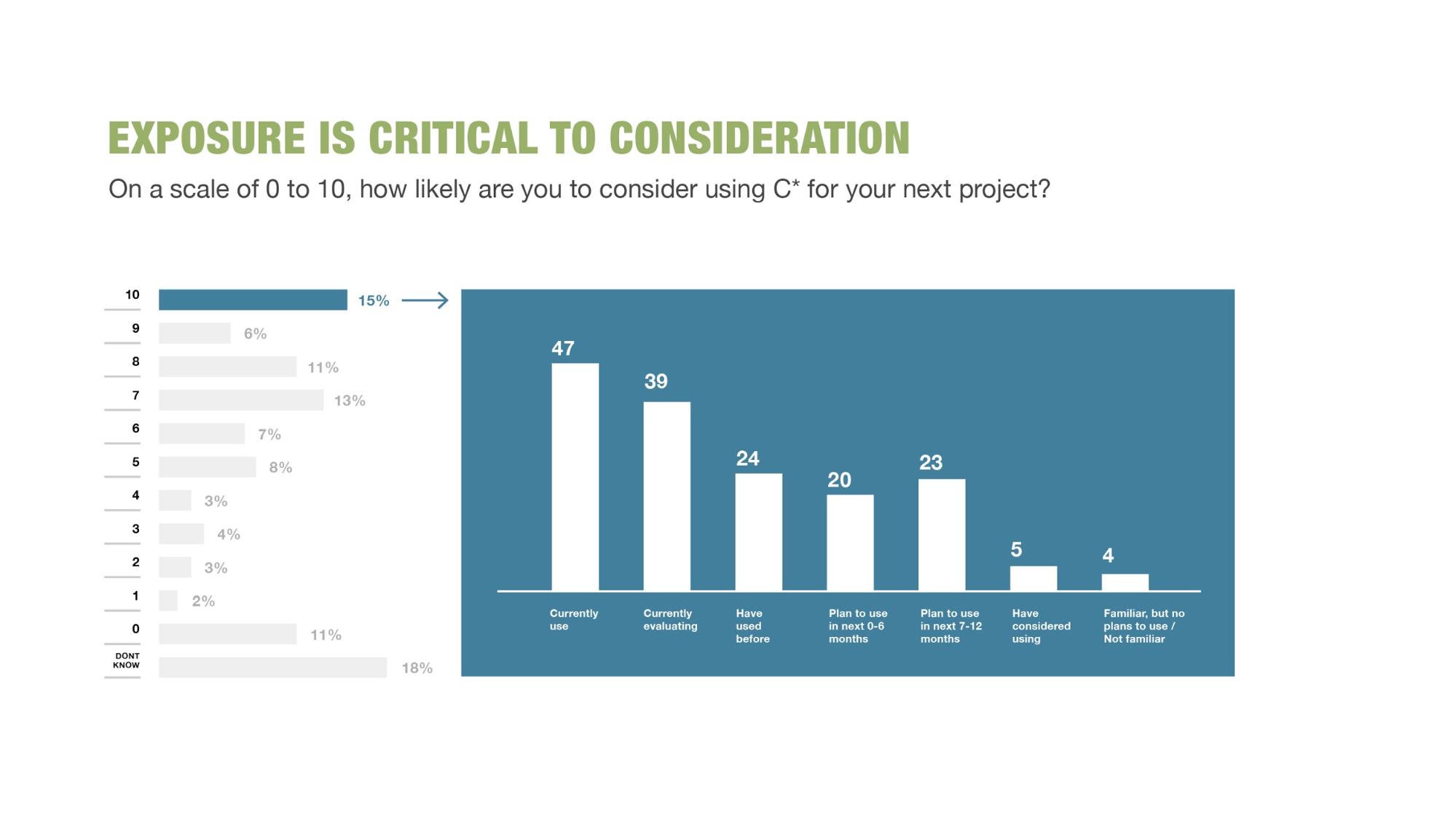 EXPOSURE IS CRITICAL TO CONSIDERATION

On a scale of 0 to 10, how likely are you to consider using C* for your next project?

10 15%
9 6%
8 11%
7 13%
6 7%
5 8%
4 3%
3 4%
2 3%
1 2%
0 11%
DONT KNOW 18%

47 Currently use
39 Currently evaluating
24 Have used before
20 Plan to use in next 0-6 months
23 Plan to use in next 7-12 months
5 Have considered using
4 Familiar, but no plans to use / Not familiar